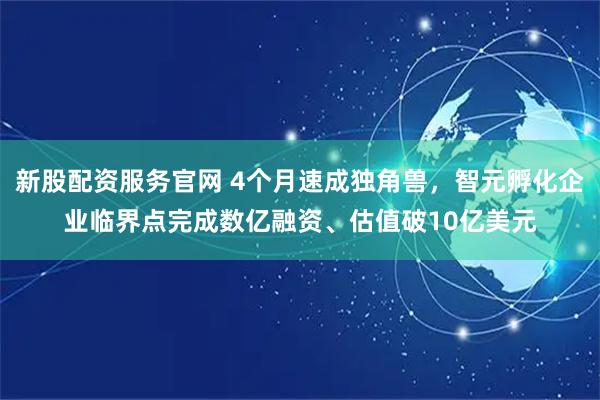 新股配资服务官网 4个月速成独角兽，智元孵化企业临界点完成数亿融资、估值破10亿美元